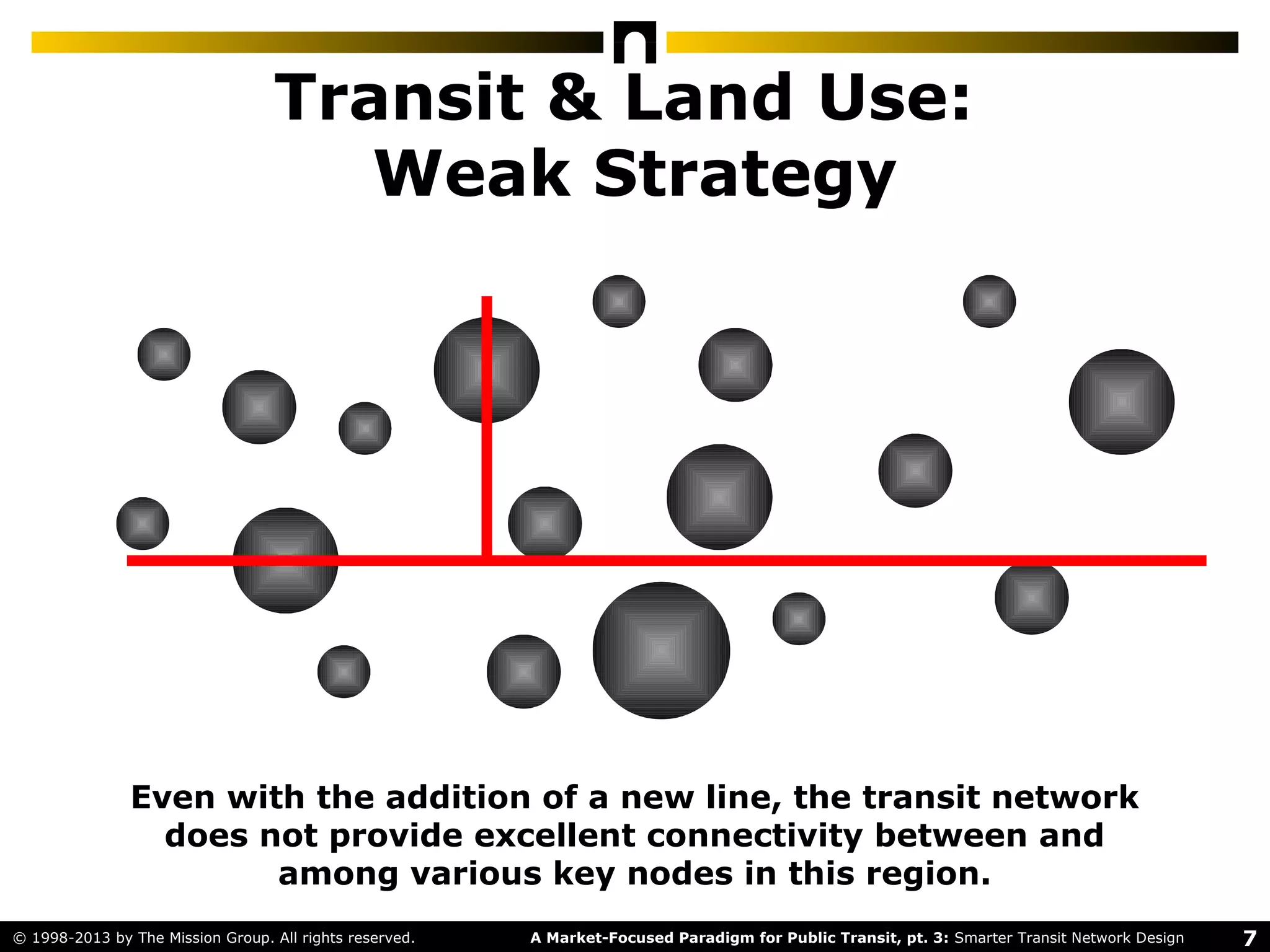 Transit & Land Use:
Weak Strategy

Even with the addition of a new line, the transit network does not provide excellent connectivity between and among various key nodes in this region.

© 1998-2013 by The Mission Group. All rights reserved. A Market-Focused Paradigm for Public Transit, pt. 3: Smarter Transit Network Design 7